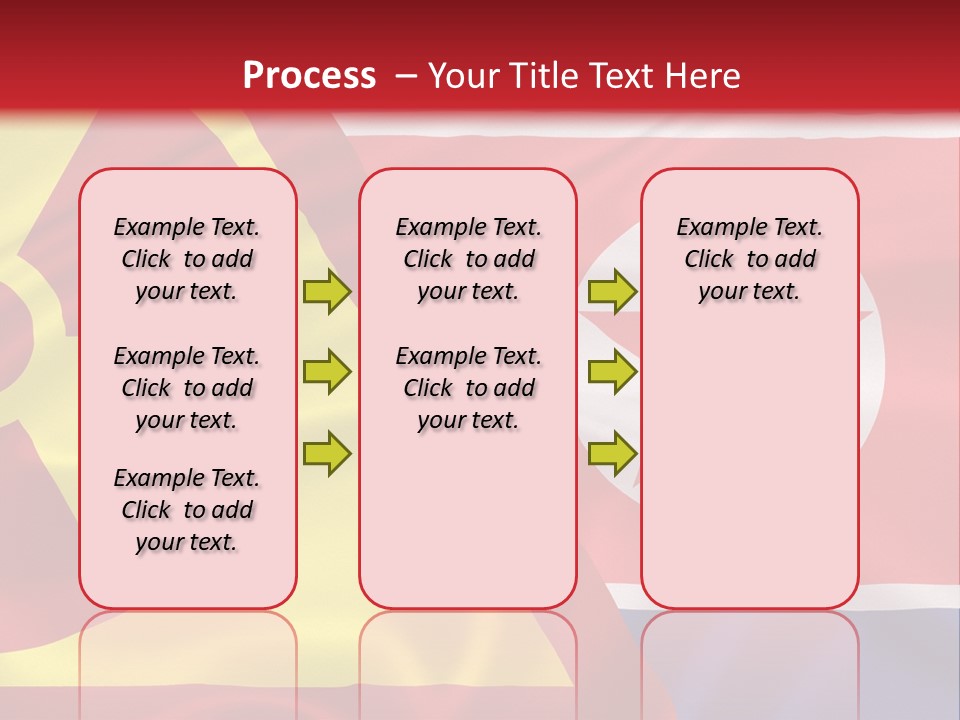 Process – Your Title Text Here

Example Text. Click to add your text.

Example Text. Click to add your text.

Example Text. Click to add your text.

Example Text. Click to add your text.

Example Text. Click to add your text.

Example Text. Click to add your text.